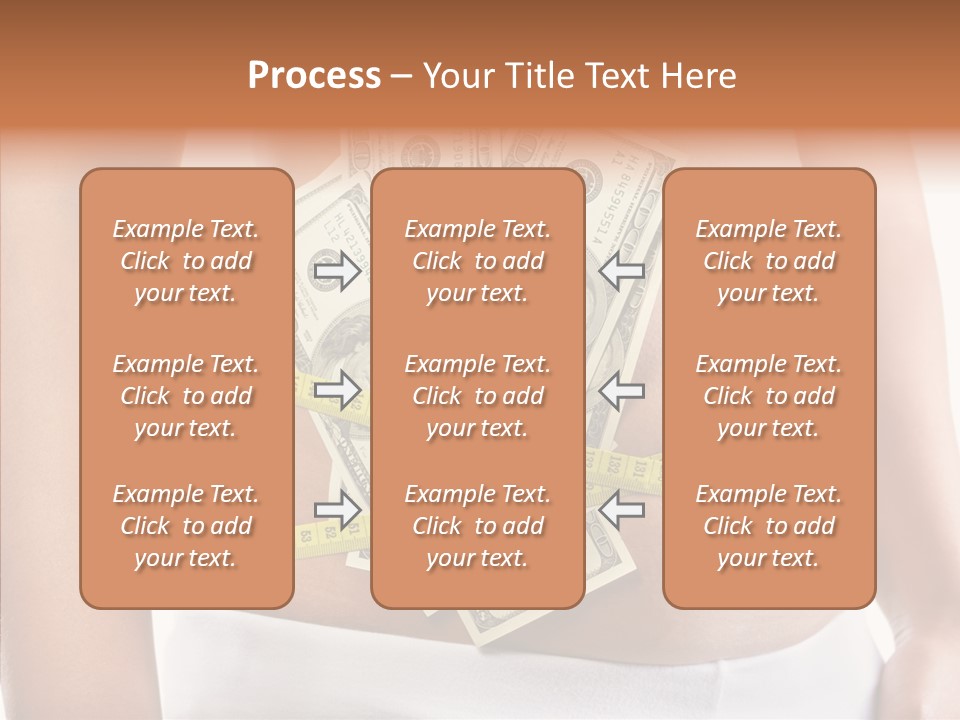 Process – Your Title Text Here

Example Text. Click to add your text.

Example Text. Click to add your text.

Example Text. Click to add your text.

Example Text. Click to add your text.

Example Text. Click to add your text.

Example Text. Click to add your text.

Example Text. Click to add your text.

Example Text. Click to add your text.

Example Text. Click to add your text.